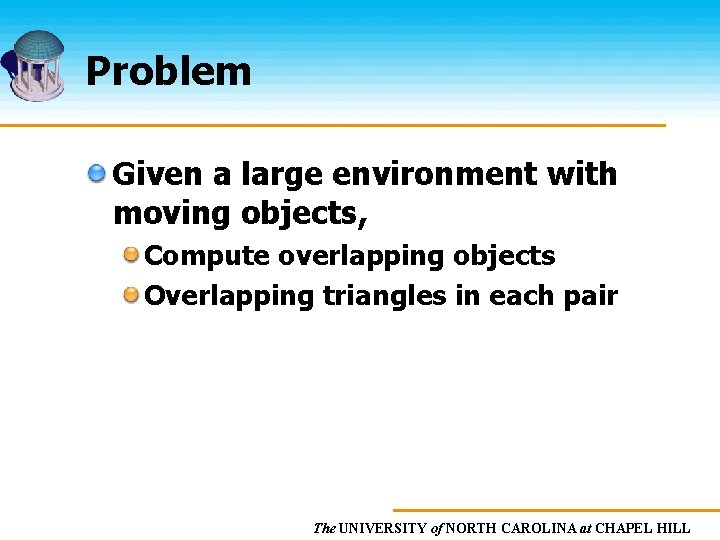 Problem

Given a large environment with moving objects,

Compute overlapping objects

Overlapping triangles in each pair

The UNIVERSITY of NORTH CAROLINA at CHAPEL HILL